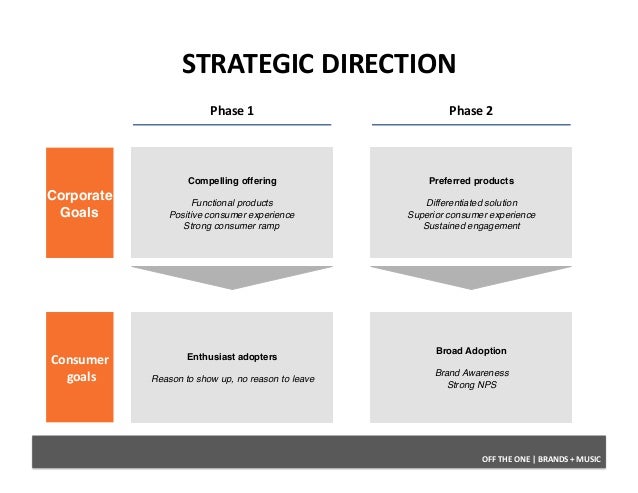 STRATEGIC DIRECTION

Phase 1

Phase 2

Corporate Goals

Compelling offering

Functional products
Positive consumer experience
Strong consumer ramp

Preferred products

Differentiated solution
Superior consumer experience
Sustained engagement

Consumer goals

Enthusiast adopters

Reason to show up, no reason to leave

Broad Adoption

Brand Awareness
Strong NPS

OFF THE ONE | BRANDS + MUSIC